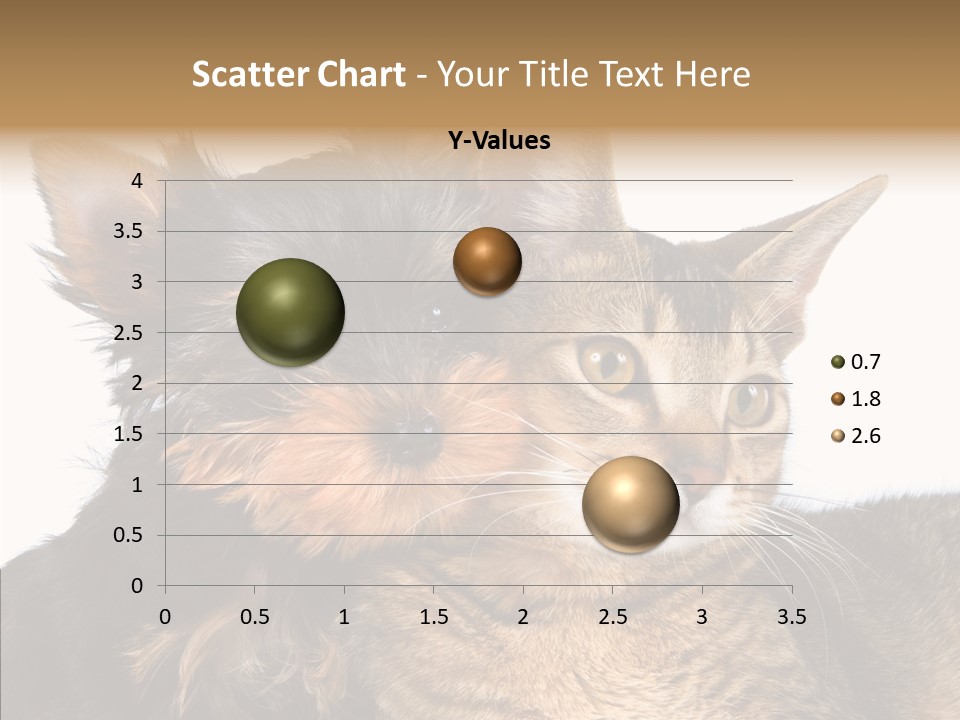 Scatter Chart - Your Title Text Here

Y-Values

4
3.5
3
2.5
2
1.5
1
0.5
0

0 0.5 1 1.5 2 2.5 3 3.5

0.7
1.8
2.6